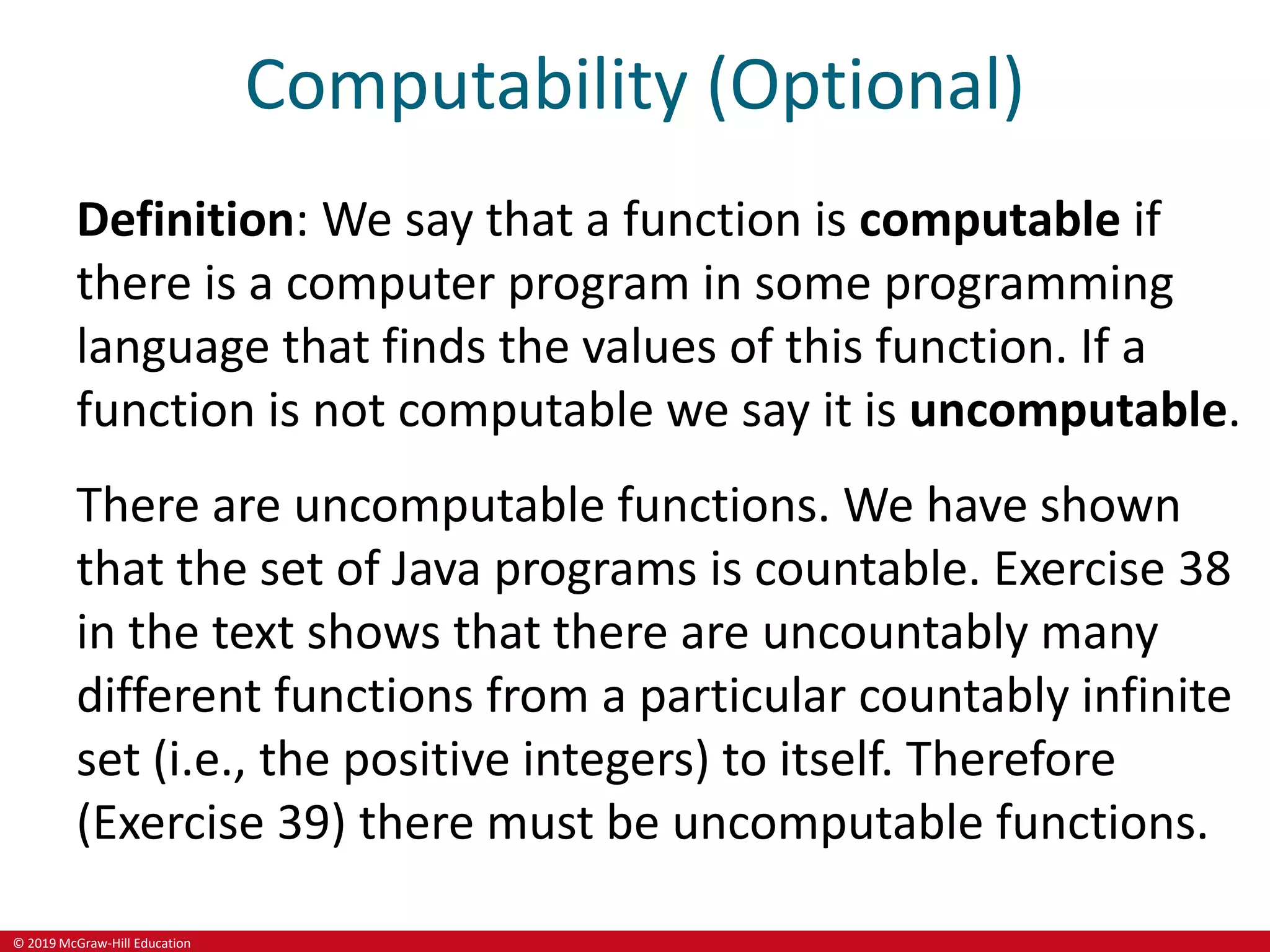 Computability (Optional)

Definition: We say that a function is computable if there is a computer program in some programming language that finds the values of this function. If a function is not computable we say it is uncomputable.

There are uncomputable functions. We have shown that the set of Java programs is countable. Exercise 38 in the text shows that there are uncountably many different functions from a particular countably infinite set (i.e., the positive integers) to itself. Therefore (Exercise 39) there must be uncomputable functions.

© 2019 McGraw-Hill Education